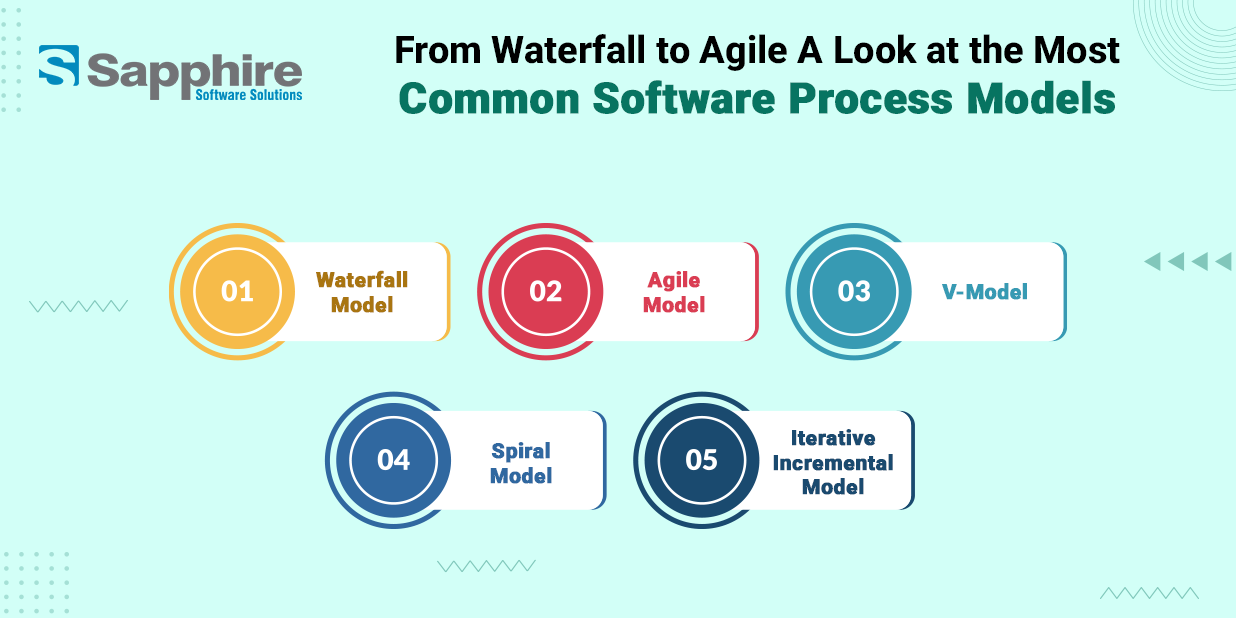 Sapphire
Software Solutions

From Waterfall to Agile A Look at the Most
Common Software Process Models

01 Waterfall Model

02 Agile Model

03 V-Model

04 Spiral Model

05 Iterative Incremental Model